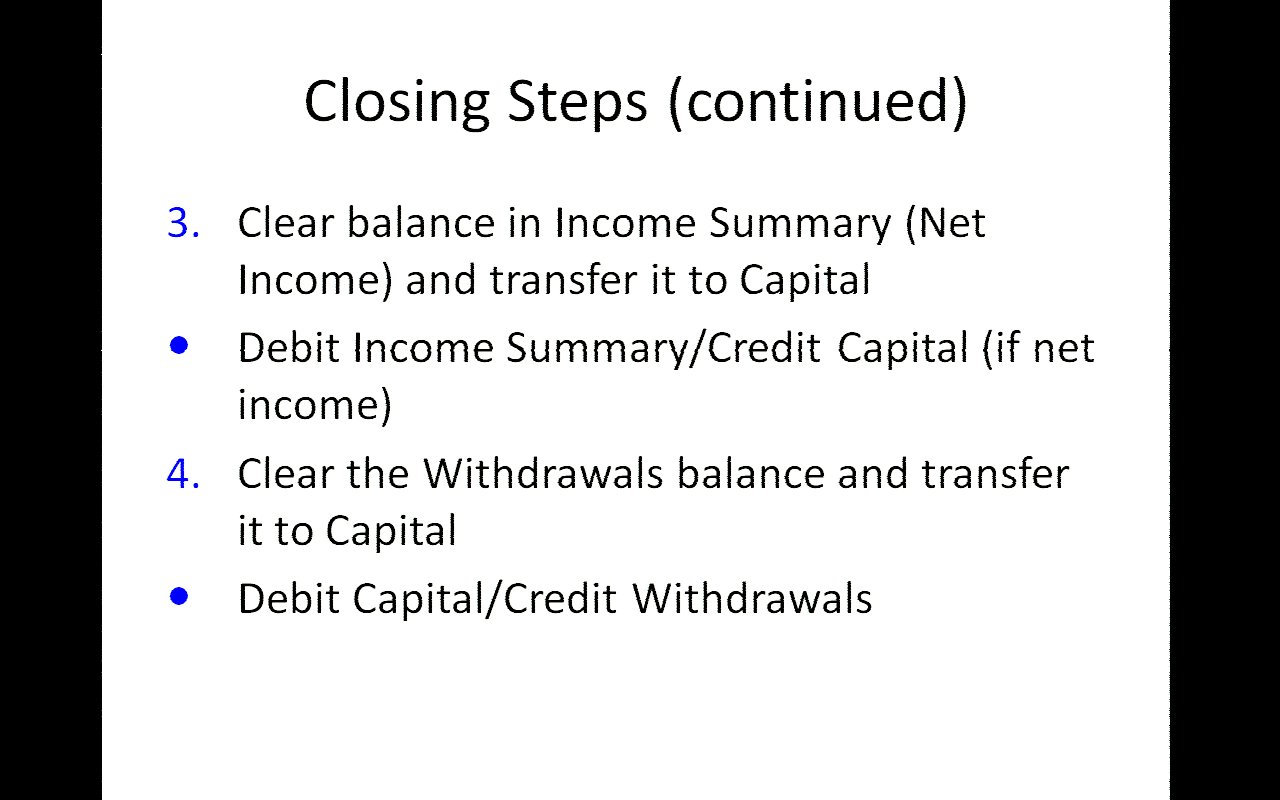 Closing Steps (continued)

3. Clear balance in Income Summary (Net Income) and transfer it to Capital

• Debit Income Summary/Credit Capital (if net income)

4. Clear the Withdrawals balance and transfer it to Capital

• Debit Capital/Credit Withdrawals